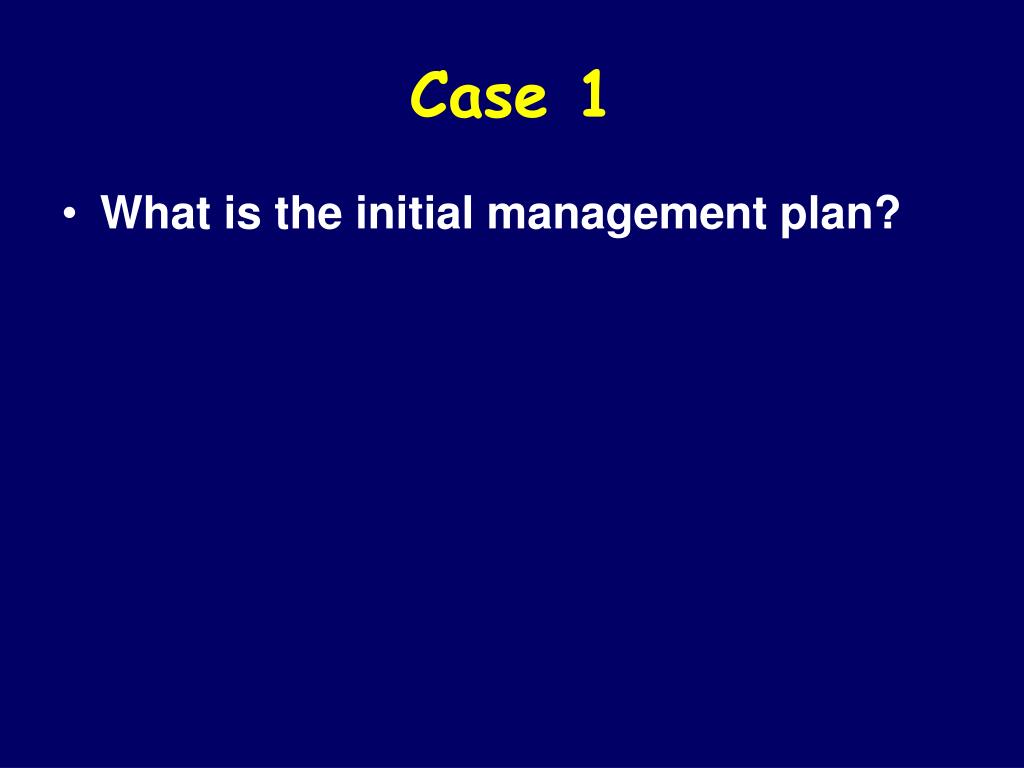 Case 1

• What is the initial management plan?